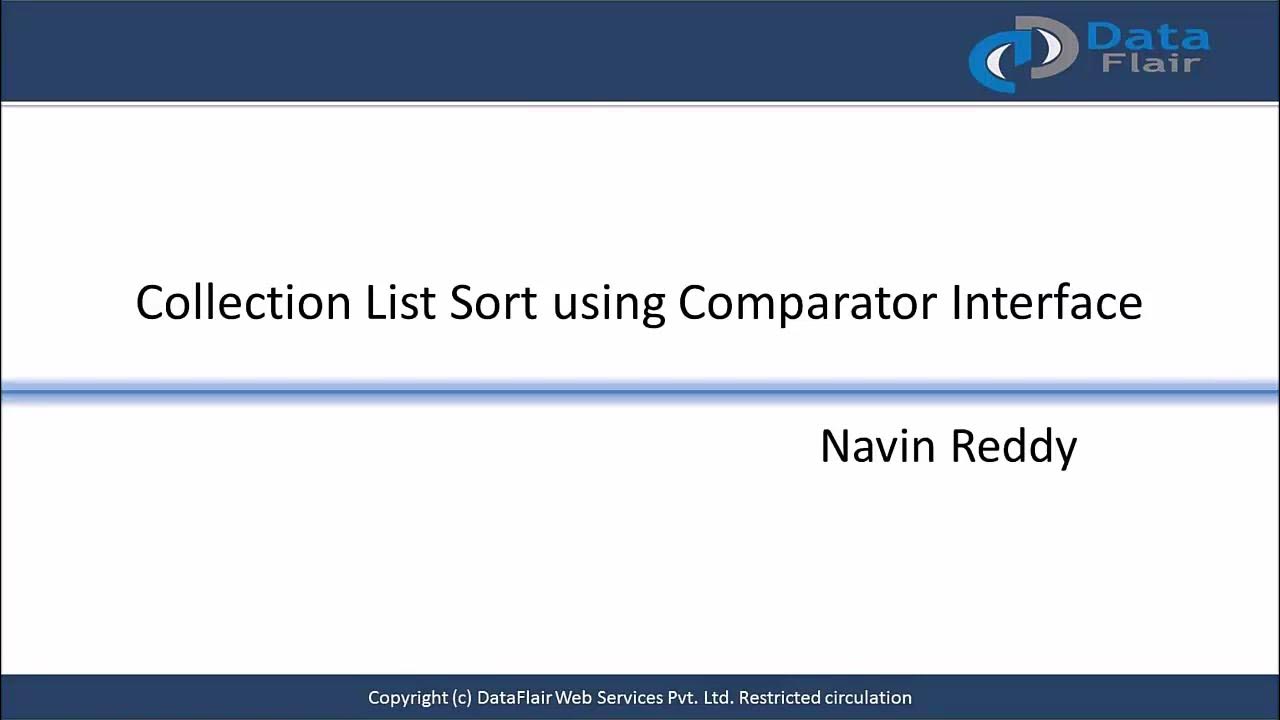 Data
Flair

Collection List Sort using Comparator Interface

Navin Reddy

Copyright (c) DataFlair Web Services Pvt. Ltd. Restricted circulation